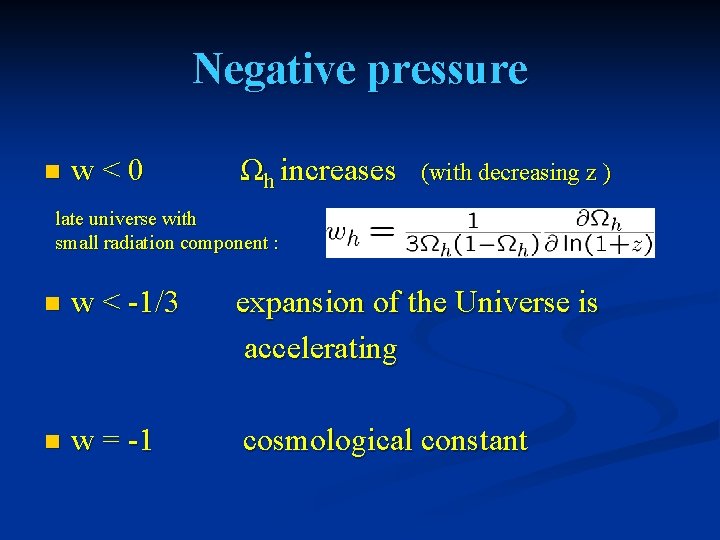 Negative pressure

w < 0 $\Omega_h$ increases (with decreasing z )

late universe with small radiation component :

$w_h = \frac{1}{3\Omega_h(1-\Omega_h)} \frac{\partial \Omega_h}{\partial \ln(1+z)}$

w < -1/3 expansion of the Universe is accelerating

w = -1 cosmological constant